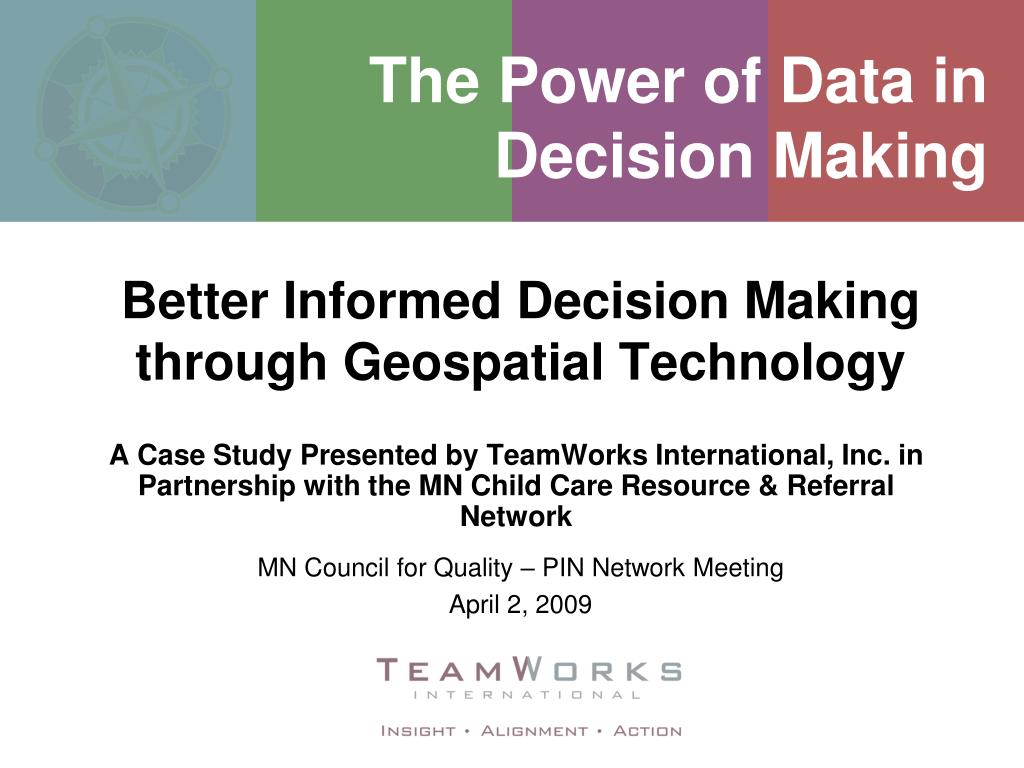 The Power of Data in Decision Making

Better Informed Decision Making through Geospatial Technology

A Case Study Presented by TeamWorks International, Inc. in Partnership with the MN Child Care Resource & Referral Network

MN Council for Quality – PIN Network Meeting

April 2, 2009

TEAMWORKS
INTERNATIONAL

INSIGHT • ALIGNMENT • ACTION